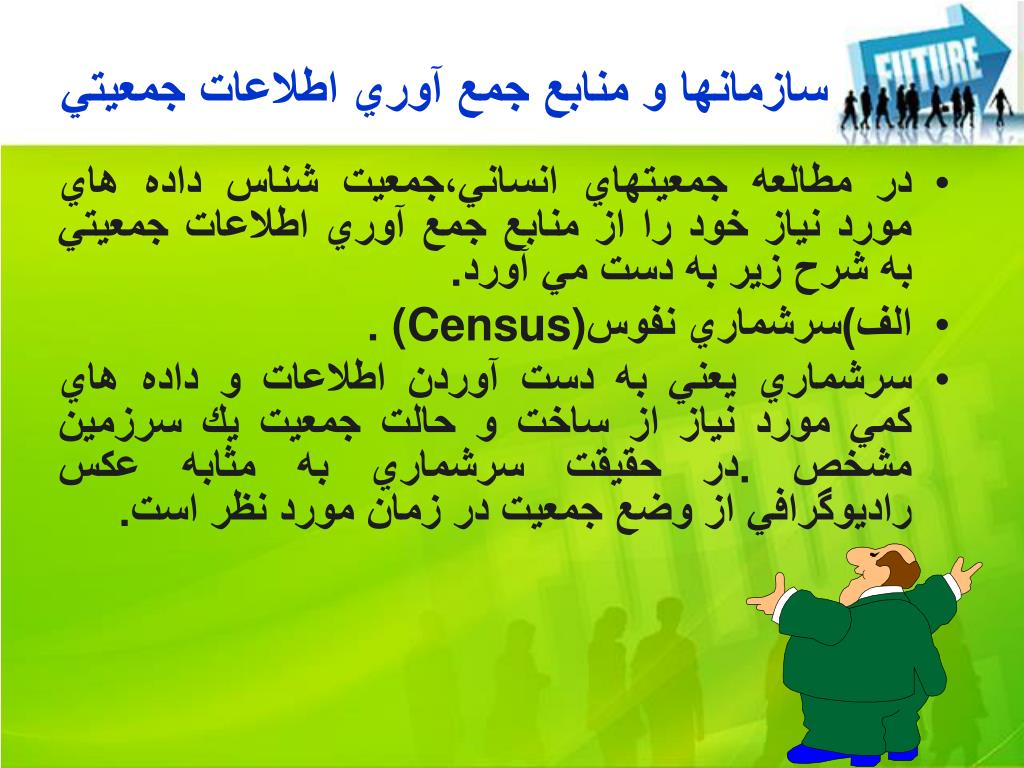 FUTURE

سازمانها و منابع جمع آوري اطلاعات جمعيتي

• در مطالعه جمعيتهاي انساني،جمعيت شناس داده هاي مورد نياز خود را از منابع جمع آوري اطلاعات جمعيتي به شرح زير به دست مي آورد.

• الف)سرشماري نفوس(Census) .

• سرشماري يعني به دست آوردن اطلاعات و داده هاي كمي مورد نياز از ساخت و حالت جمعيت يك سرزمين مشخص .در حقيقت سرشماري به مثابه عكس راديوگرافي از وضع جمعيت در زمان مورد نظر است.